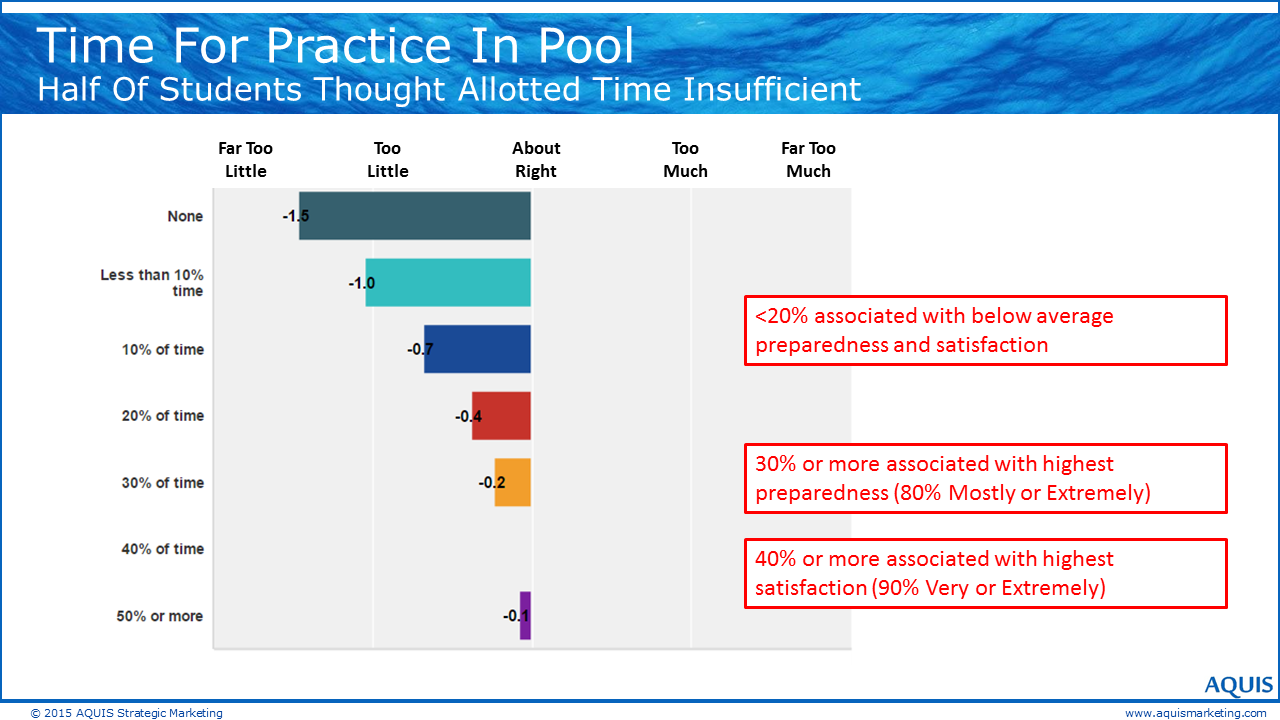 Time For Practice In Pool
Half Of Students Thought Allotted Time Insufficient

Far Too Little
Too Little
About Right
Too Much
Far Too Much

None
-1.5
Less than 10% time
-1.0
10% of time
-0.7
20% of time
-0.4
30% of time
-0.2
40% of time
50% or more
-0.1

<20% associated with below average preparedness and satisfaction

30% or more associated with highest preparedness (80% Mostly or Extremely)

40% or more associated with highest satisfaction (90% Very or Extremely)

AQUIS

© 2015 AQUIS Strategic Marketing
www.aquismarketing.com